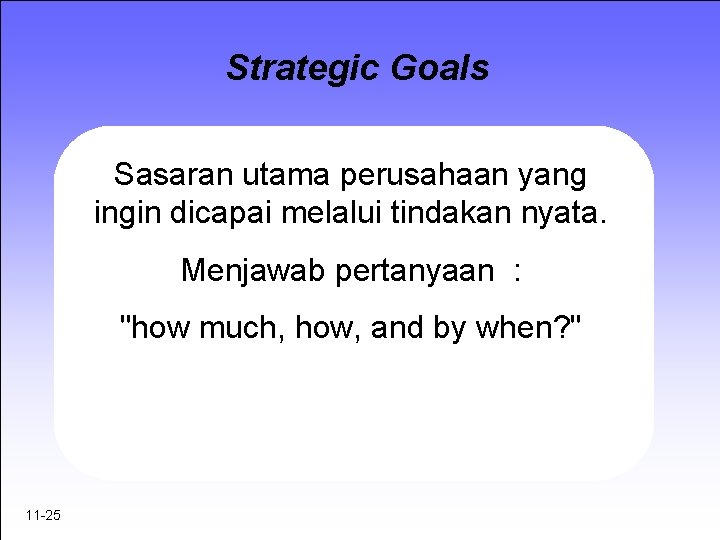 Strategic Goals

Sasaran utama perusahaan yang ingin dicapai melalui tindakan nyata.

Menjawab pertanyaan :

"how much, how, and by when?"

11-25